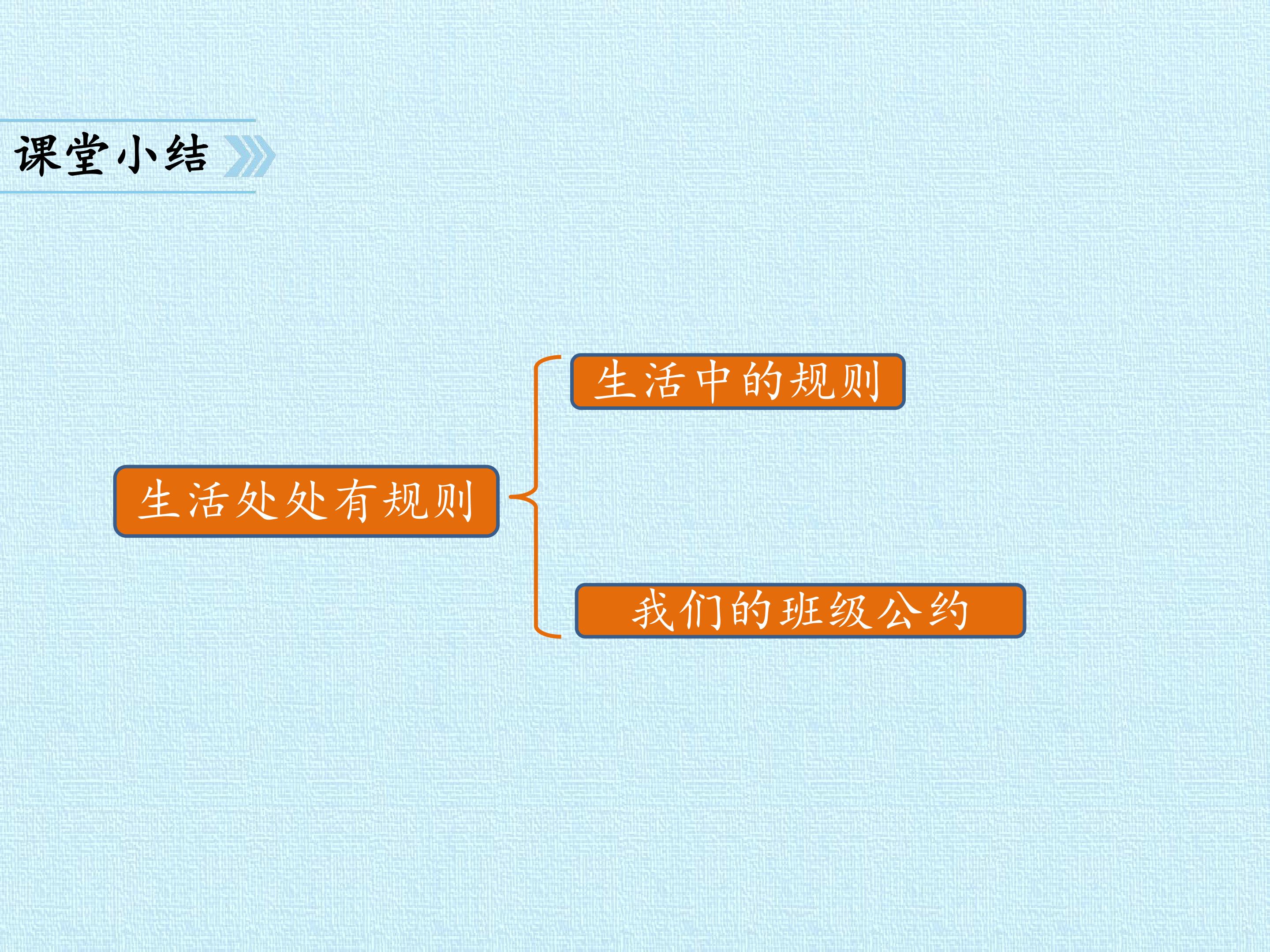 课堂小结

生活处处有规则

生活中的规则

我们的班级公约